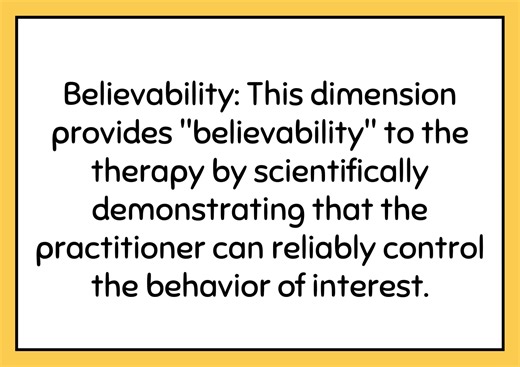 Believability: This dimension provides "believability" to the therapy by scientifically demonstrating that the practitioner can reliably control the behavior of interest.